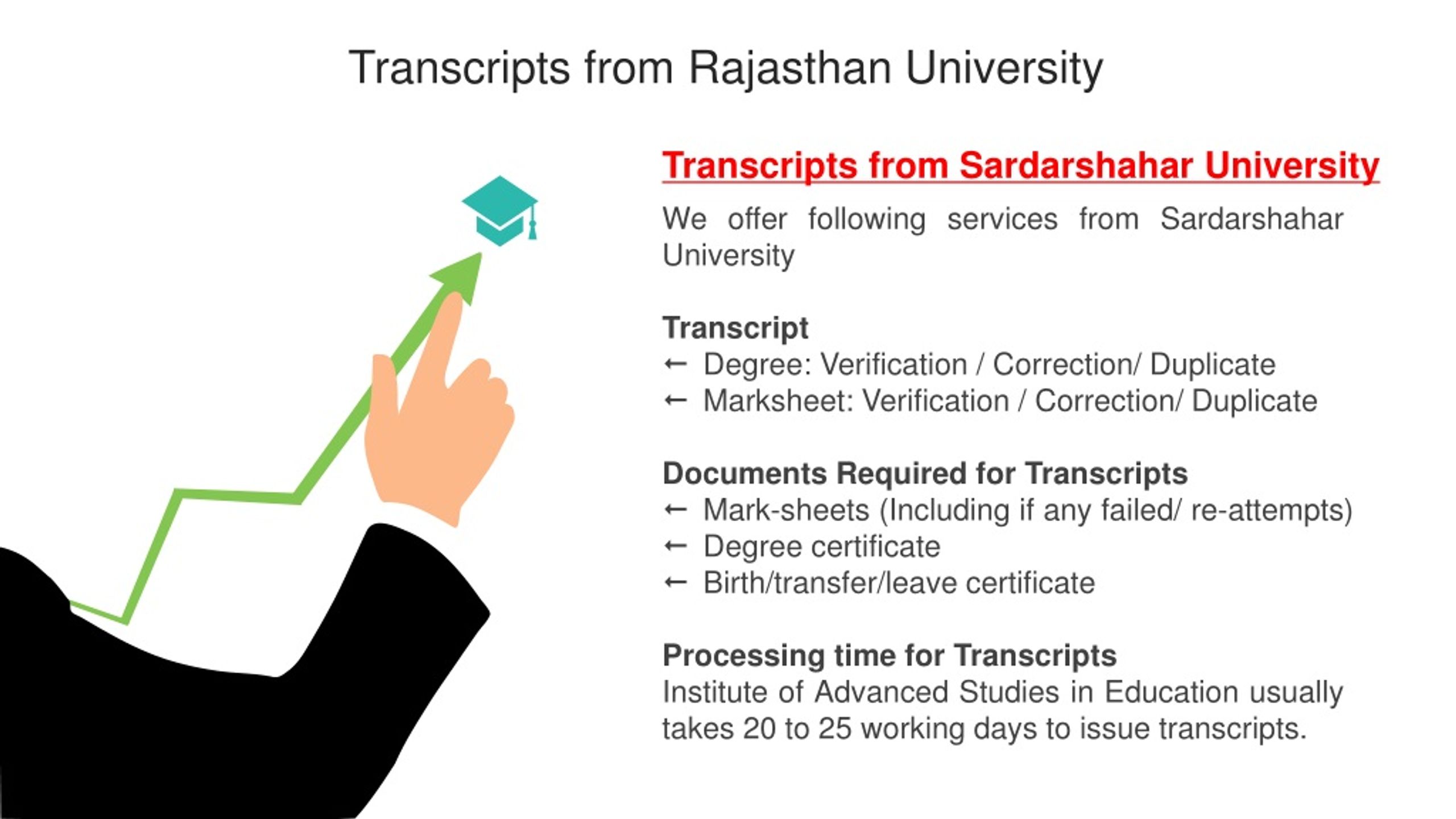 Transcripts from Rajasthan University

Transcripts from Sardarshahar University

We offer following services from Sardarshahar University

Transcript
← Degree: Verification / Correction/ Duplicate
← Marksheet: Verification / Correction/ Duplicate

Documents Required for Transcripts
← Mark-sheets (Including if any failed/ re-attempts)
← Degree certificate
← Birth/transfer/leave certificate

Processing time for Transcripts
Institute of Advanced Studies in Education usually takes 20 to 25 working days to issue transcripts.